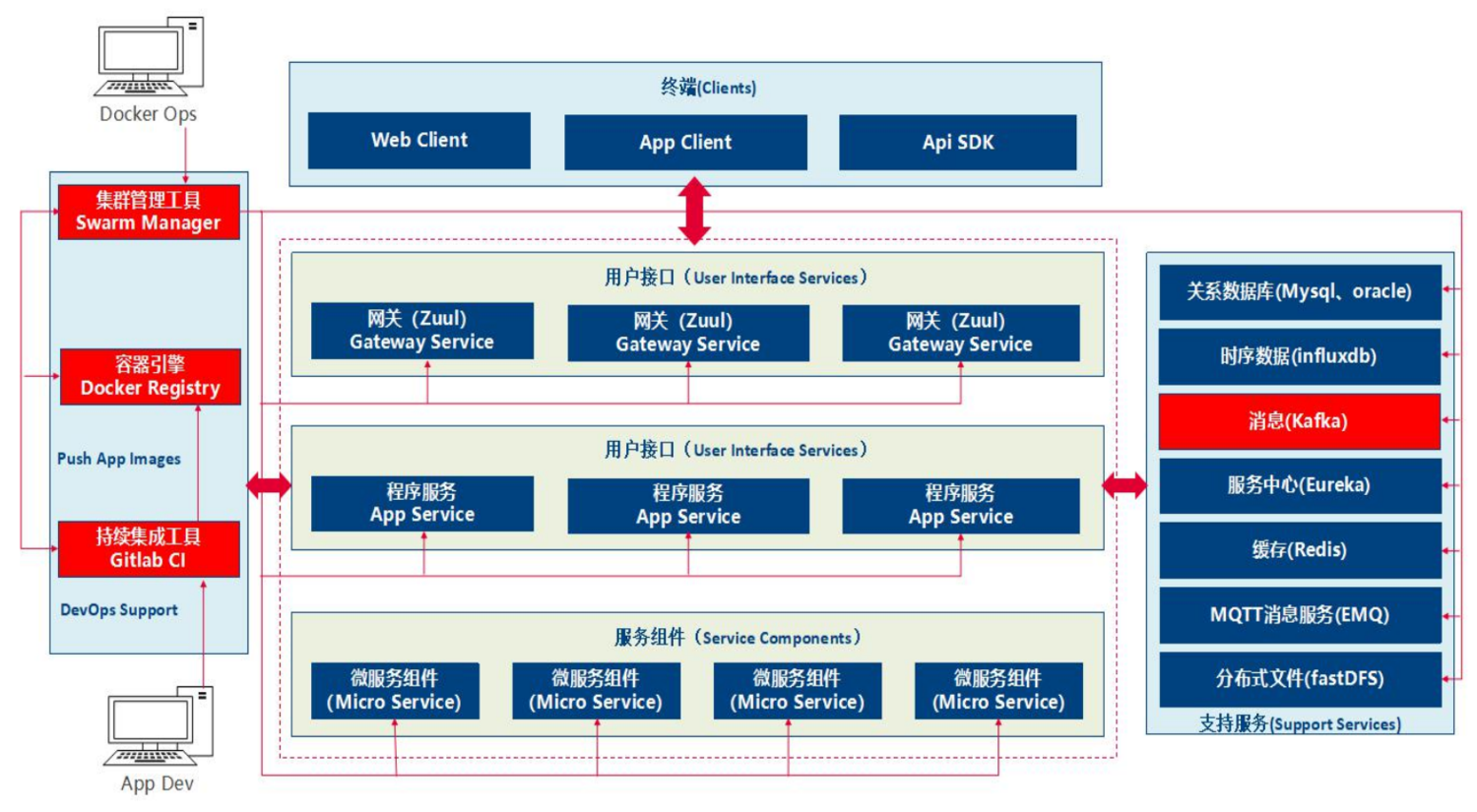 Docker Ops

集群管理工具
Swarm Manager

容器引擎
Docker Registry

Push App Images

持续集成工具
Gitlab CI

DevOps Support

App Dev

终端(Clients)

Web Client

App Client

Api SDK

用户接口（User Interface Services）

网关（Zuul）
Gateway Service

网关（Zuul）
Gateway Service

网关（Zuul）
Gateway Service

用户接口（User Interface Services）

程序服务
App Service

程序服务
App Service

程序服务
App Service

服务组件（Service Components）

微服务组件
(Micro Service)

微服务组件
(Micro Service)

微服务组件
(Micro Service)

微服务组件
(Micro Service)

关系数据库(Mysql、oracle)

时序数据(influxdb)

消息(Kafka)

服务中心(Eureka)

缓存(Redis)

MQTT消息服务(EMQ)

分布式文件(fastDFS)

支持服务(Support Services)